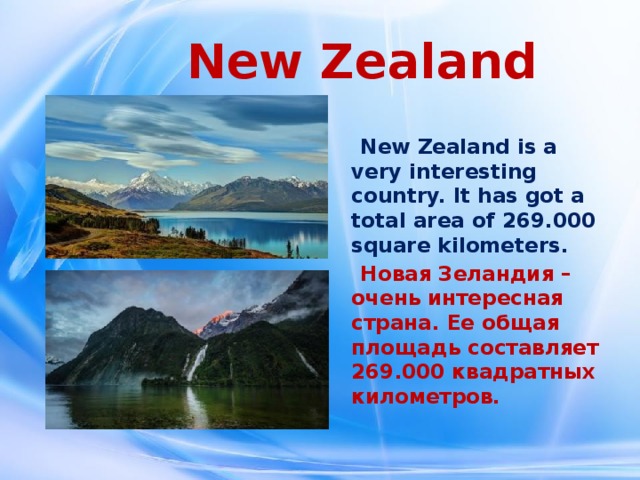 New Zealand

New Zealand is a very interesting country. It has got a total area of 269.000 square kilometers.

Новая Зеландия – очень интересная страна. Ее общая площадь составляет 269.000 квадратных километров.